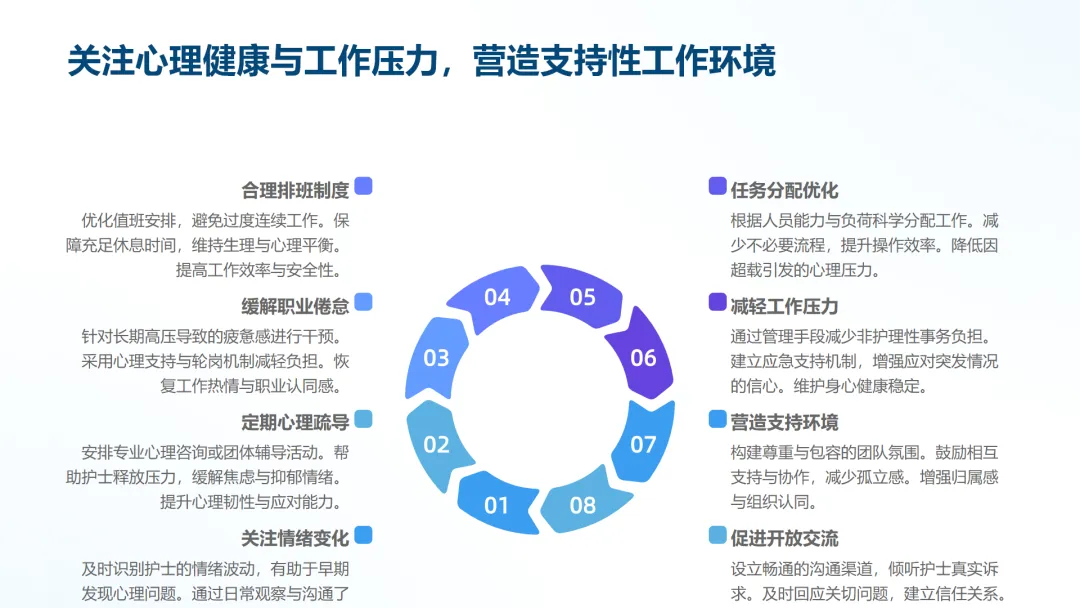 关注心理健康与工作压力，营造支持性工作环境

合理排班制度

优化值班安排，避免过度连续工作。保障充足休息时间，维持生理与心理平衡。提高工作效率与安全性。

缓解职业倦怠

针对长期高压导致的疲惫感进行干预。采用心理支持与轮岗机制减轻负担。恢复工作热情与职业认同感。

定期心理疏导

安排专业心理咨询或团体辅导活动。帮助护士释放压力，缓解焦虑与抑郁情绪。提升心理韧性与应对能力。

关注情绪变化

及时识别护士的情绪波动，有助于早期发现心理问题。通过日常观察与沟通了

04
05
03
06
02
07
01
08

任务分配优化

根据人员能力与负荷科学分配工作。减少不必要流程，提升操作效率。降低因超载引发的心理压力。

减轻工作压力

通过管理手段减少非护理性事务负担。建立应急支持机制，增强应对突发情况的信心。维护身心健康稳定。

营造支持环境

构建尊重与包容的团队氛围。鼓励相互支持与协作，减少孤立感。增强归属感与组织认同。

促进开放交流

设立畅通的沟通渠道，倾听护士真实诉求。及时回应关切问题，建立信任关系。